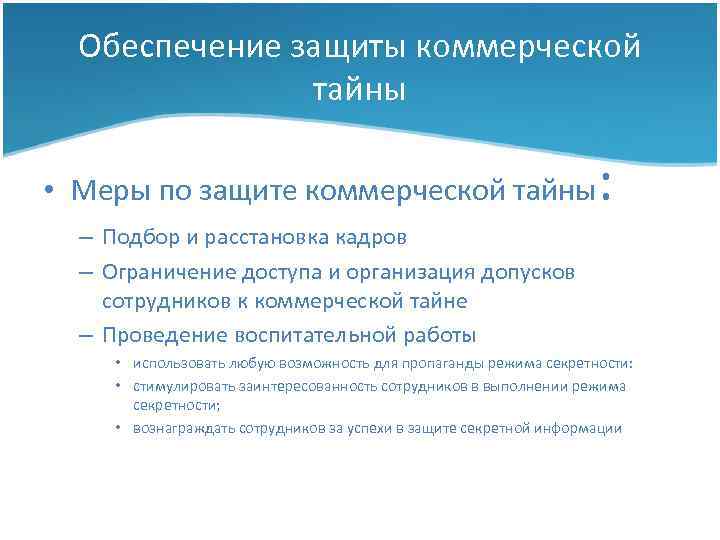 Обеспечение защиты коммерческой тайны

• Меры по защите коммерческой тайны:
– Подбор и расстановка кадров
– Ограничение доступа и организация допусков сотрудников к коммерческой тайне
– Проведение воспитательной работы
• использовать любую возможность для пропаганды режима секретности:
• стимулировать заинтересованность сотрудников в выполнении режима секретности;
• вознаграждать сотрудников за успехи в защите секретной информации